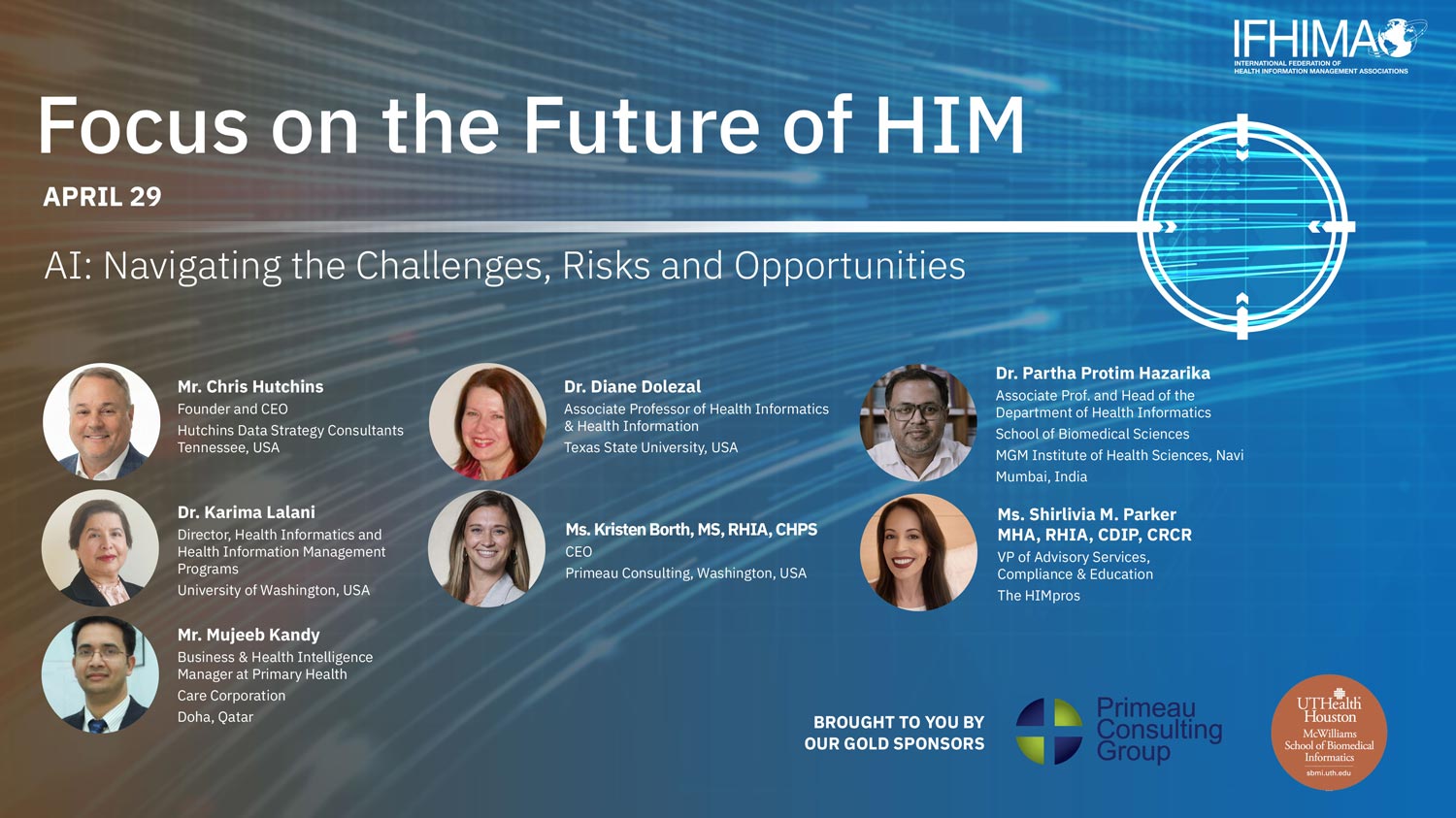 IFHIMA
INTERNATIONAL FEDERATION OF HEALTH INFORMATION MANAGEMENT ASSOCIATIONS

Focus on the Future of HIM

APRIL 29

AI: Navigating the Challenges, Risks and Opportunities

Mr. Chris Hutchins
Founder and CEO
Hutchins Data Strategy Consultants
Tennessee, USA

Dr. Karima Lalani
Director, Health Informatics and Health Information Management Programs
University of Washington, USA

Mr. Mujeeb Kandy
Business & Health Intelligence Manager at Primary Health
Care Corporation
Doha, Qatar

Dr. Diane Dolezal
Associate Professor of Health Informatics & Health Information
Texas State University, USA

Ms. Kristen Borth, MS, RHIA, CHPS
CEO
Primeau Consulting, Washington, USA

Dr. Partha Protim Hazarika
Associate Prof. and Head of the Department of Health Informatics
School of Biomedical Sciences
MGM Institute of Health Sciences, Navi Mumbai, India

Ms. Shirlivia M. Parker
MHA, RHIA, CDIP, CRCR
VP of Advisory Services, Compliance & Education
The HIMpros

BROUGHT TO YOU BY OUR GOLD SPONSORS

Primeau Consulting Group

UTHealth Houston
McWilliams School of Biomedical Informatics
sbmi.uth.edu